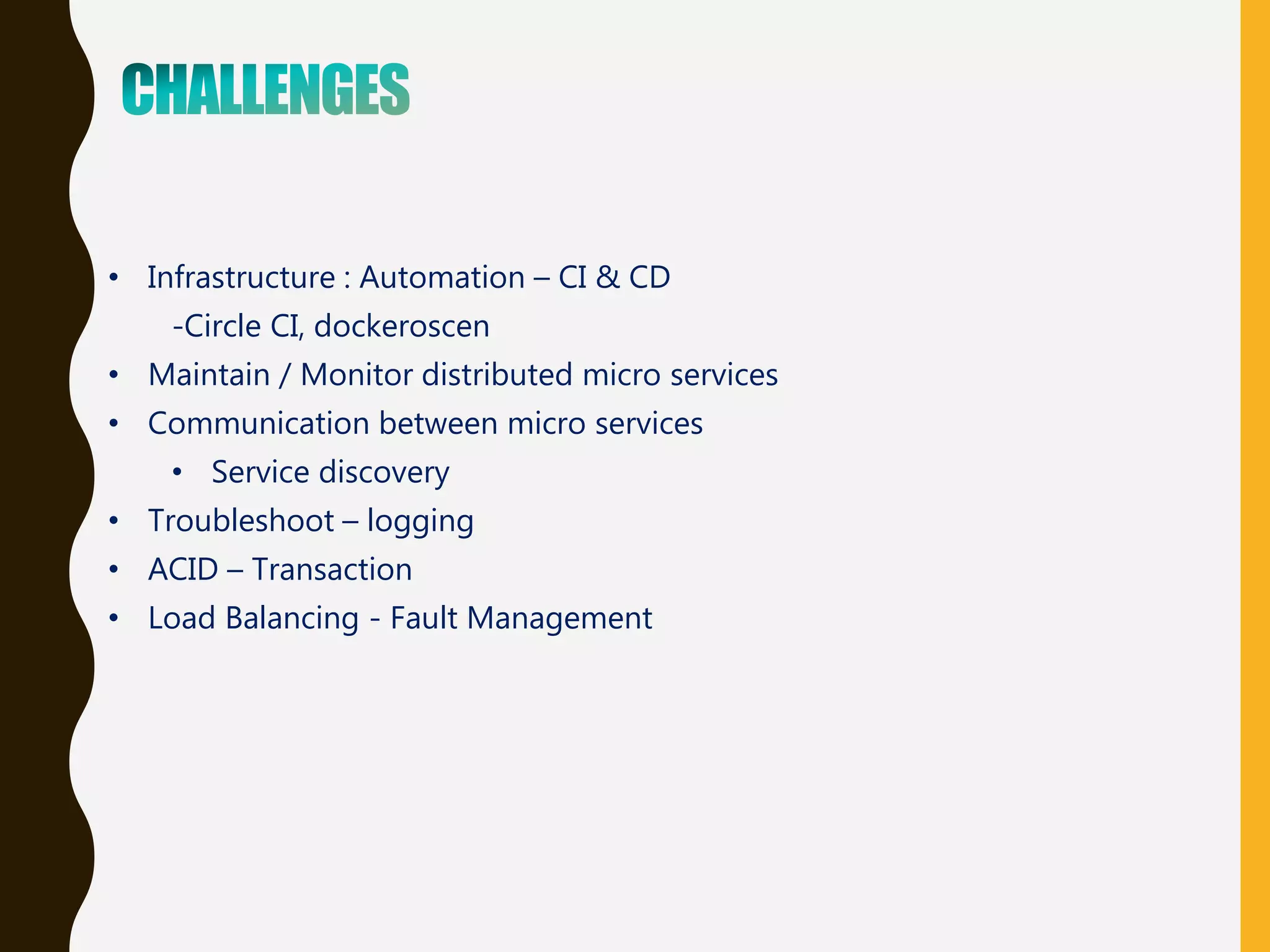 CHALLENGES

• Infrastructure : Automation – CI & CD
-Circle CI, dockeroscen
• Maintain / Monitor distributed micro services
• Communication between micro services
  • Service discovery
• Troubleshoot – logging
• ACID – Transaction
• Load Balancing - Fault Management